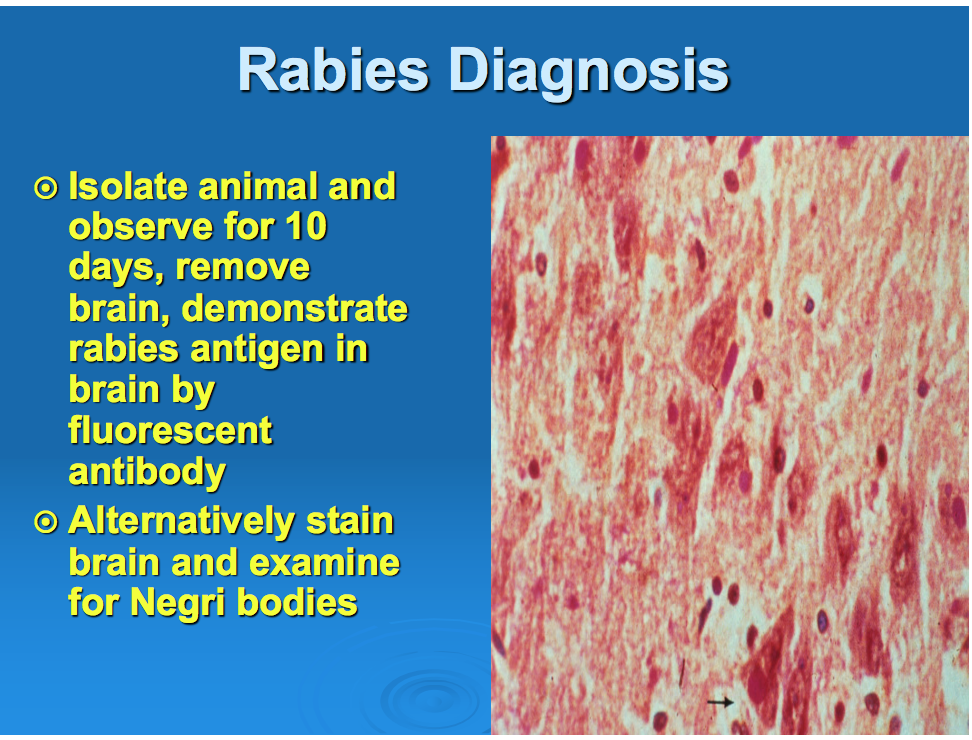 Rabies Diagnosis

⊙ Isolate animal and observe for 10 days, remove brain, demonstrate rabies antigen in brain by fluorescent antibody

⊙ Alternatively stain brain and examine for Negri bodies